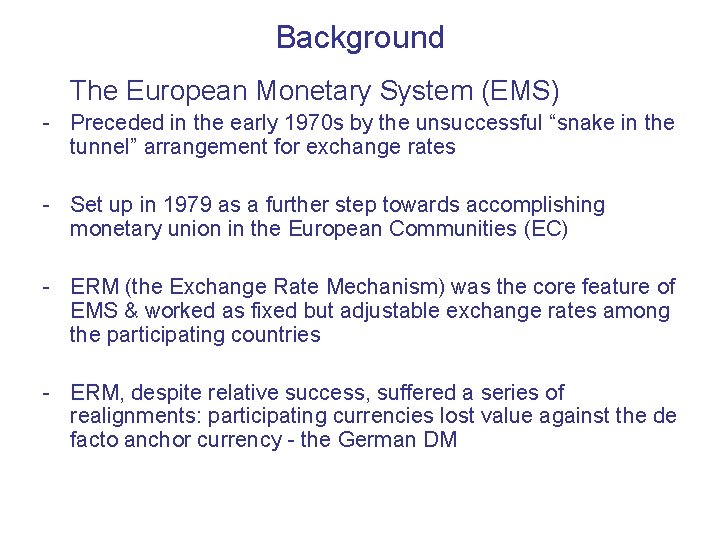 Background

The European Monetary System (EMS)

- Preceded in the early 1970s by the unsuccessful “snake in the tunnel” arrangement for exchange rates

- Set up in 1979 as a further step towards accomplishing monetary union in the European Communities (EC)

- ERM (the Exchange Rate Mechanism) was the core feature of EMS & worked as fixed but adjustable exchange rates among the participating countries

- ERM, despite relative success, suffered a series of realignments: participating currencies lost value against the de facto anchor currency - the German DM